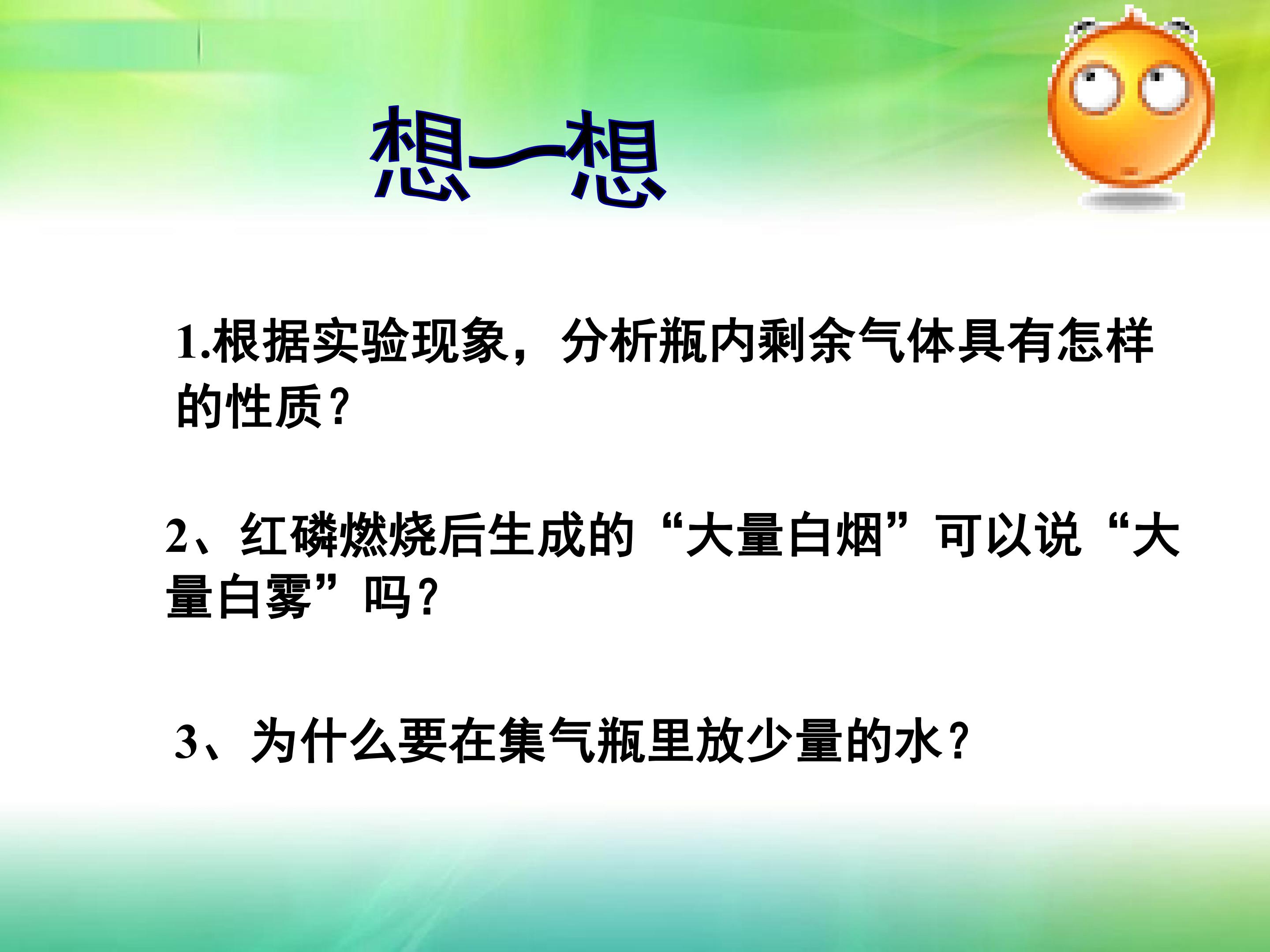 想一想

1.根据实验现象，分析瓶内剩余气体具有怎样的性质？

2、红磷燃烧后生成的“大量白烟”可以说“大量白雾”吗？

3、为什么要在集气瓶里放少量的水？